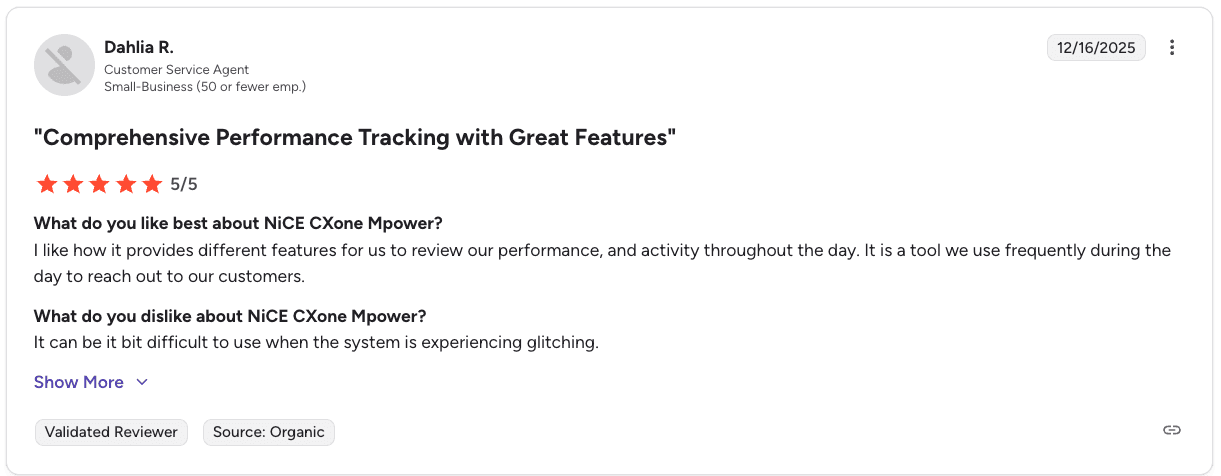 Dahlia R.
Customer Service Agent
Small-Business (50 or fewer emp.)

12/16/2025

"Comprehensive Performance Tracking with Great Features"

5/5

What do you like best about NiCE CXone Mpower?
I like how it provides different features for us to review our performance, and activity throughout the day. It is a tool we use frequently during the day to reach out to our customers.

What do you dislike about NiCE CXone Mpower?
It can be it bit difficult to use when the system is experiencing glitching.

Show More

Validated Reviewer

Source: Organic